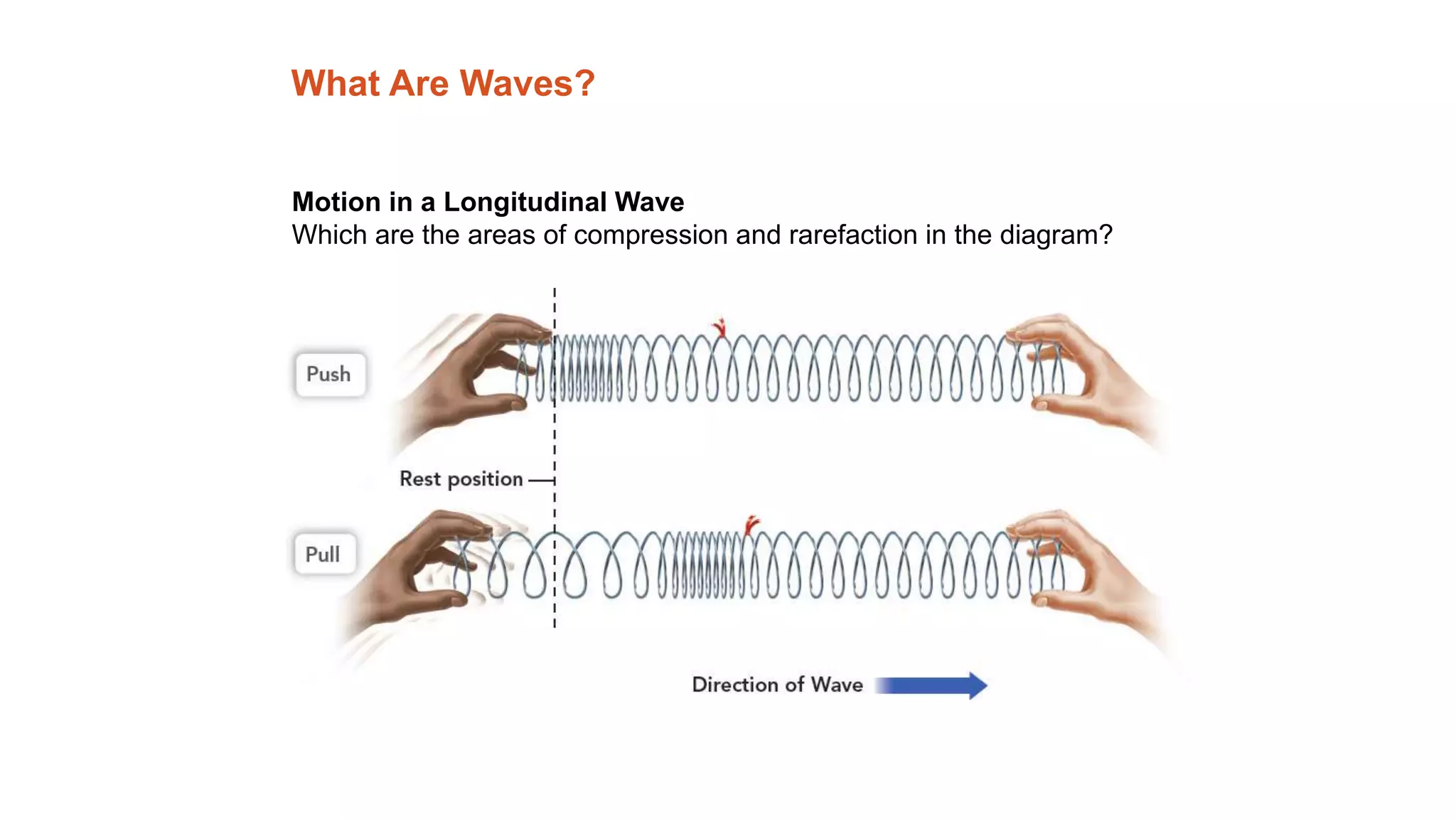 What Are Waves?

Motion in a Longitudinal Wave
Which are the areas of compression and rarefaction in the diagram?

Push

Rest position

Pull

Direction of Wave